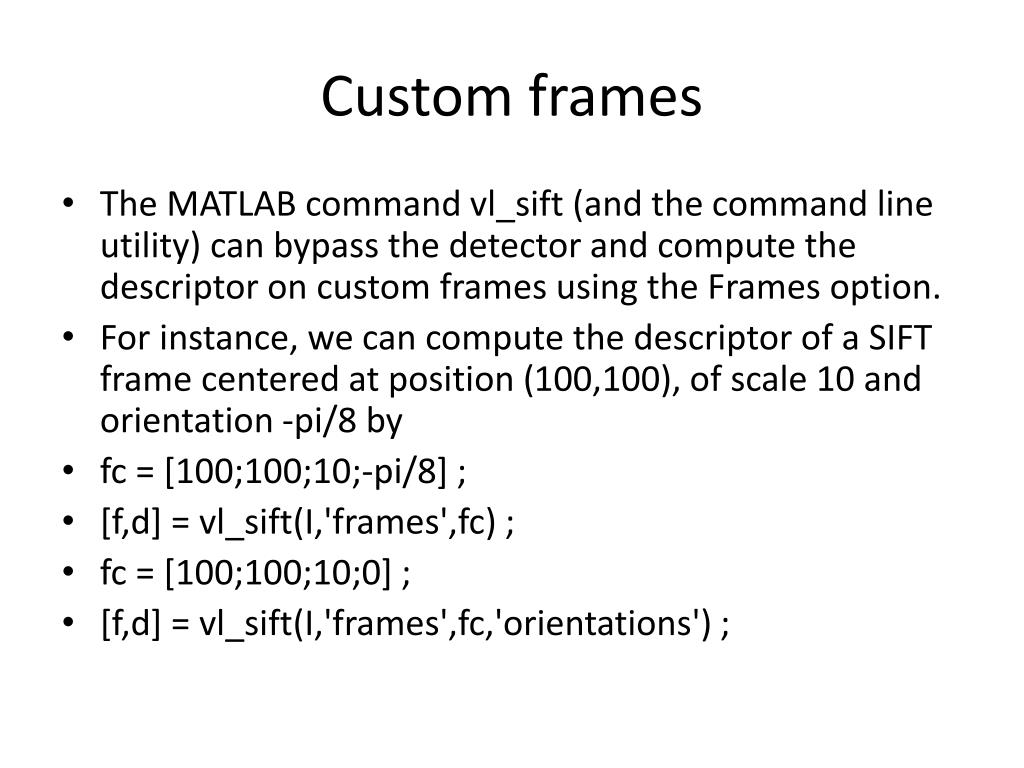 Custom frames

• The MATLAB command vl_sift (and the command line utility) can bypass the detector and compute the descriptor on custom frames using the Frames option.
• For instance, we can compute the descriptor of a SIFT frame centered at position (100,100), of scale 10 and orientation -pi/8 by
• fc = [100;100;10;-pi/8] ;
• [f,d] = vl_sift(I,'frames',fc) ;
• fc = [100;100;10;0] ;
• [f,d] = vl_sift(I,'frames',fc,'orientations') ;